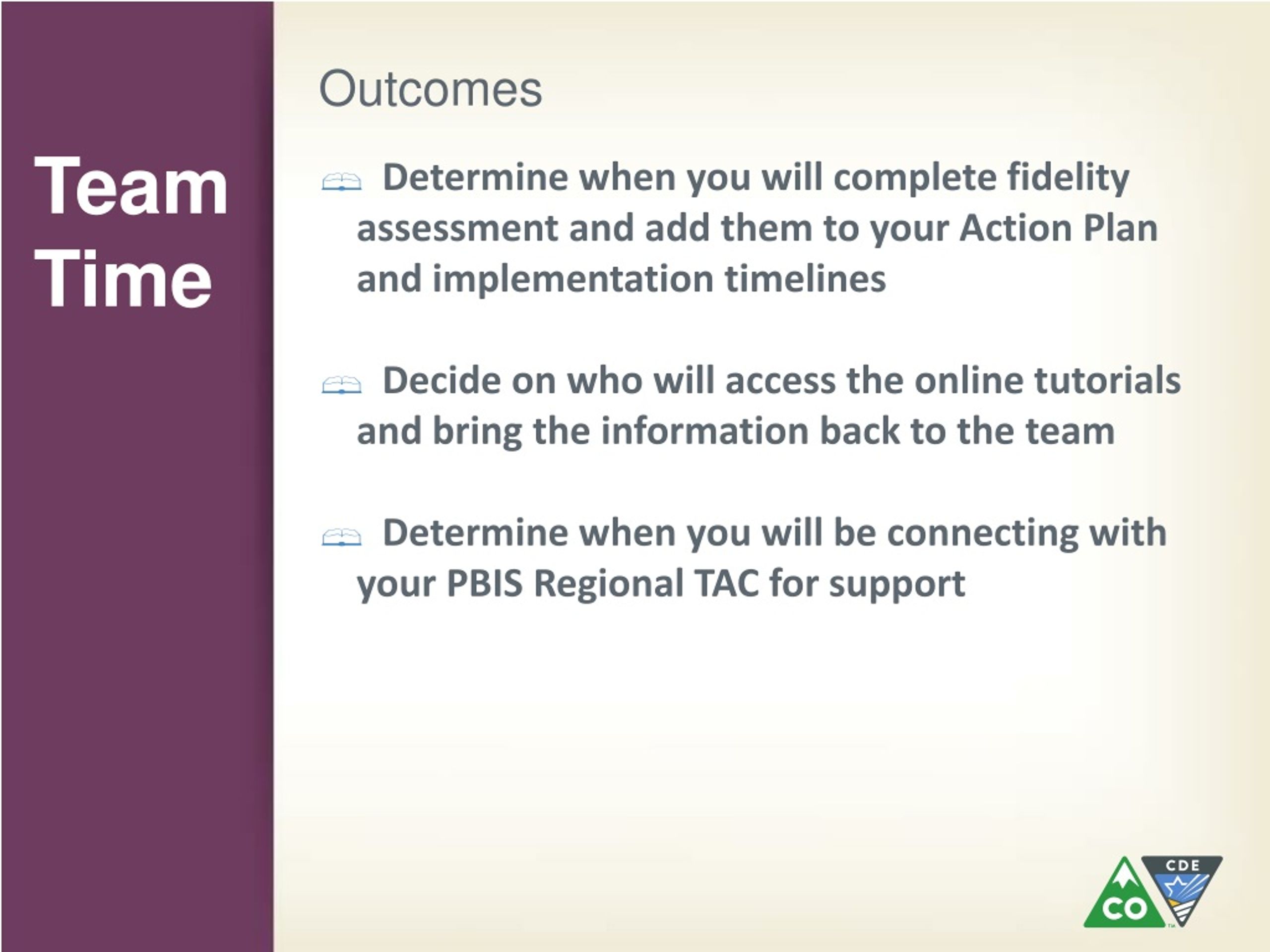 Team Time

Outcomes

Determine when you will complete fidelity assessment and add them to your Action Plan and implementation timelines

Decide on who will access the online tutorials and bring the information back to the team

Determine when you will be connecting with your PBIS Regional TAC for support

CO

CDE